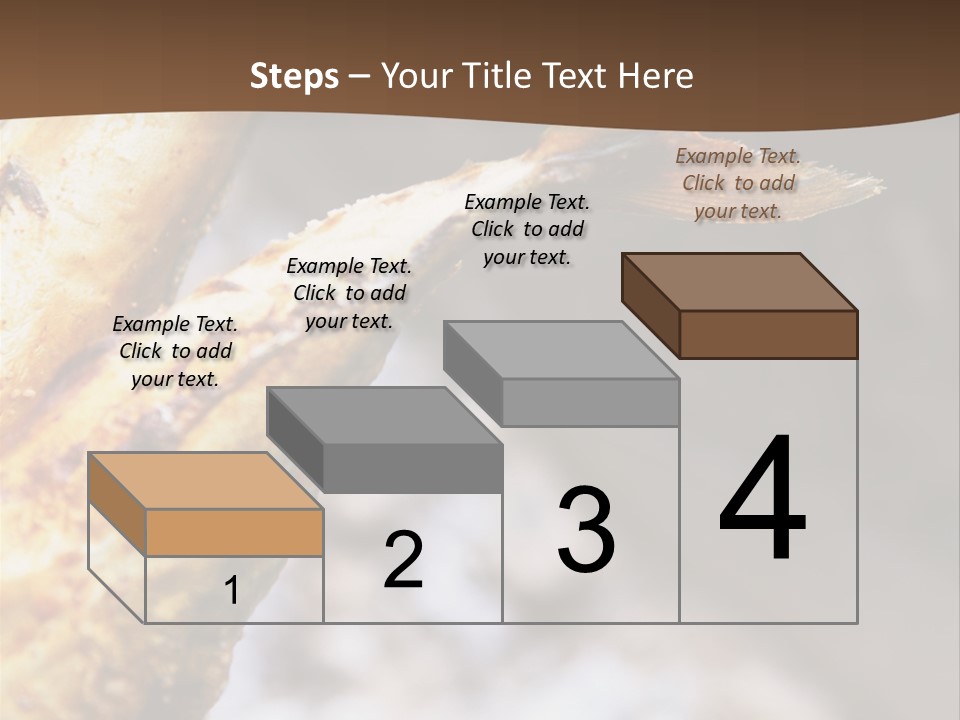 Steps – Your Title Text Here

Example Text. Click to add your text.

Example Text. Click to add your text.

Example Text. Click to add your text.

Example Text. Click to add your text.

1

2

3

4